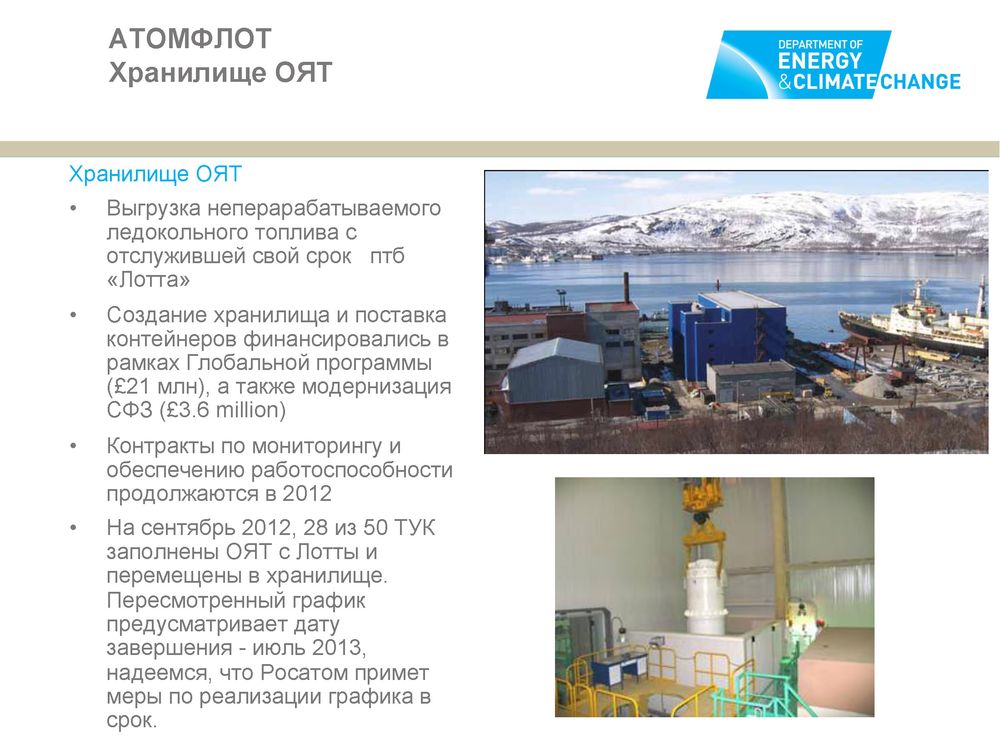 АТОМФЛОТ
Хранилище ОЯТ

DEPARTMENT OF
ENERGY
& CLIMATE CHANGE

Хранилище ОЯТ

• Выгрузка неперарабатываемого ледокольного топлива с отслужившей свой срок птб «Лотта»

• Создание хранилища и поставка контейнеров финансировались в рамках Глобальной программы (£21 млн), а также модернизация СФЗ (£3.6 million)

• Контракты по мониторингу и обеспечению работоспособности продолжаются в 2012

• На сентябрь 2012, 28 из 50 ТУК заполнены ОЯТ с Лотты и перемещены в хранилище. Пересмотренный график предусматривает дату завершения - июль 2013, надеемся, что Росатом примет меры по реализации графика в срок.